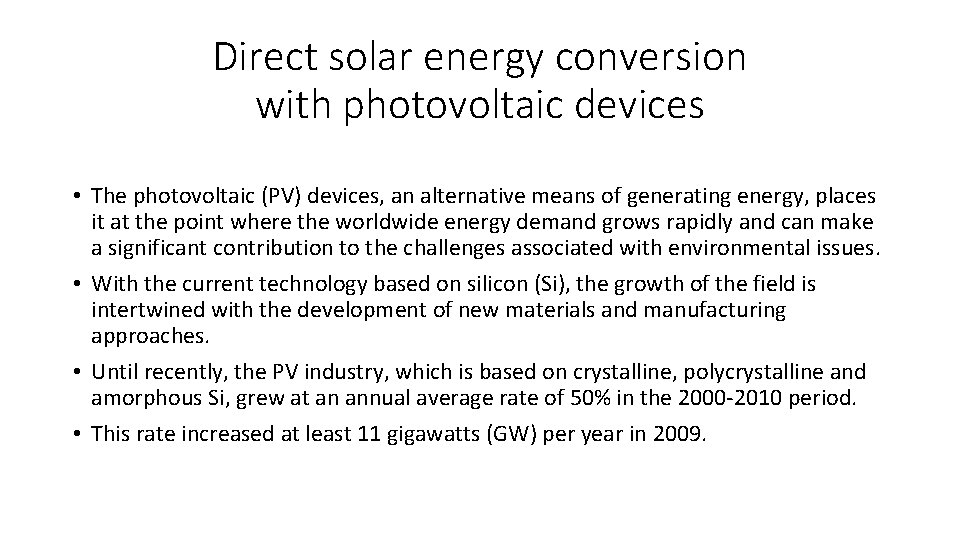 Direct solar energy conversion with photovoltaic devices

• The photovoltaic (PV) devices, an alternative means of generating energy, places it at the point where the worldwide energy demand grows rapidly and can make a significant contribution to the challenges associated with environmental issues.
• With the current technology based on silicon (Si), the growth of the field is intertwined with the development of new materials and manufacturing approaches.
• Until recently, the PV industry, which is based on crystalline, polycrystalline and amorphous Si, grew at an annual average rate of 50% in the 2000-2010 period.
• This rate increased at least 11 gigawatts (GW) per year in 2009.